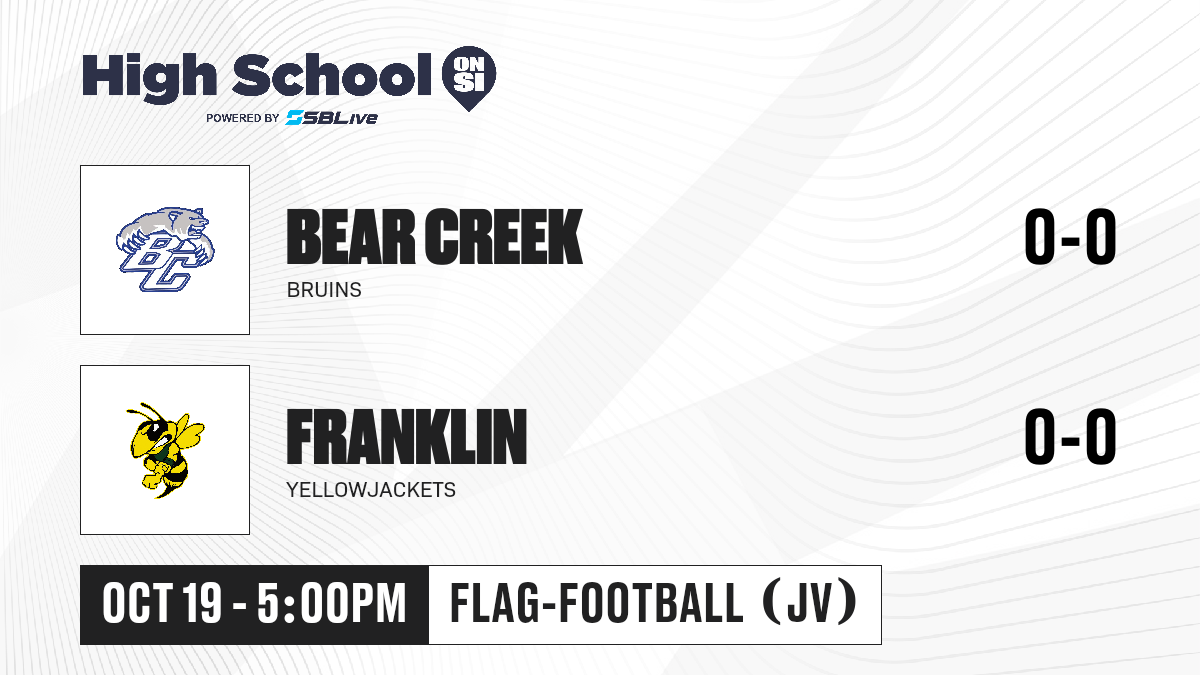 High School ON SI
POWERED BY SBLive

BC

BEAR CREEK
BRUINS
0-0

FRANKLIN
YELLOWJACKETS
0-0

OCT 19 - 5:00PM
FLAG-FOOTBALL (JV)